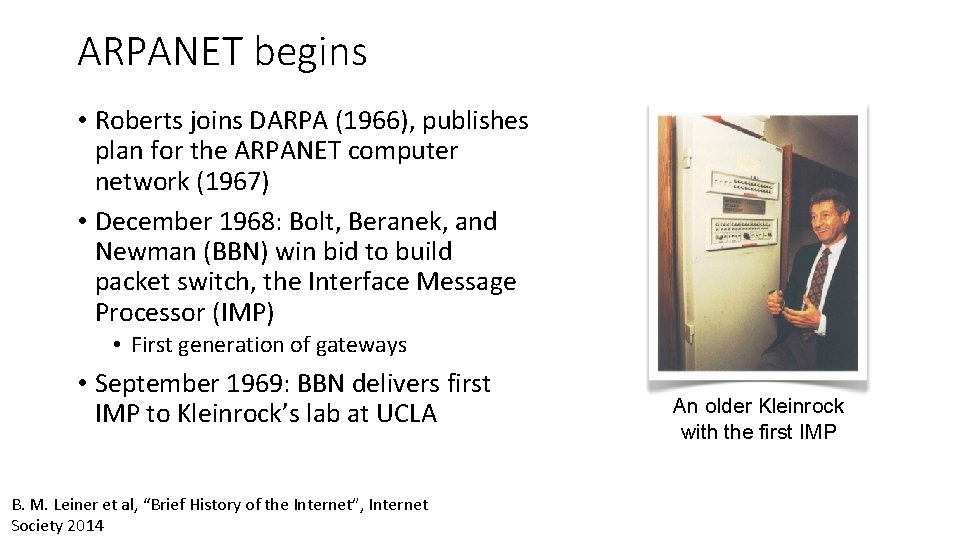 ARPANET begins

• Roberts joins DARPA (1966), publishes plan for the ARPANET computer network (1967)

• December 1968: Bolt, Beranek, and Newman (BBN) win bid to build packet switch, the Interface Message Processor (IMP)

  • First generation of gateways

• September 1969: BBN delivers first IMP to Kleinrock's lab at UCLA

An older Kleinrock with the first IMP

B. M. Leiner et al, "Brief History of the Internet", Internet Society 2014